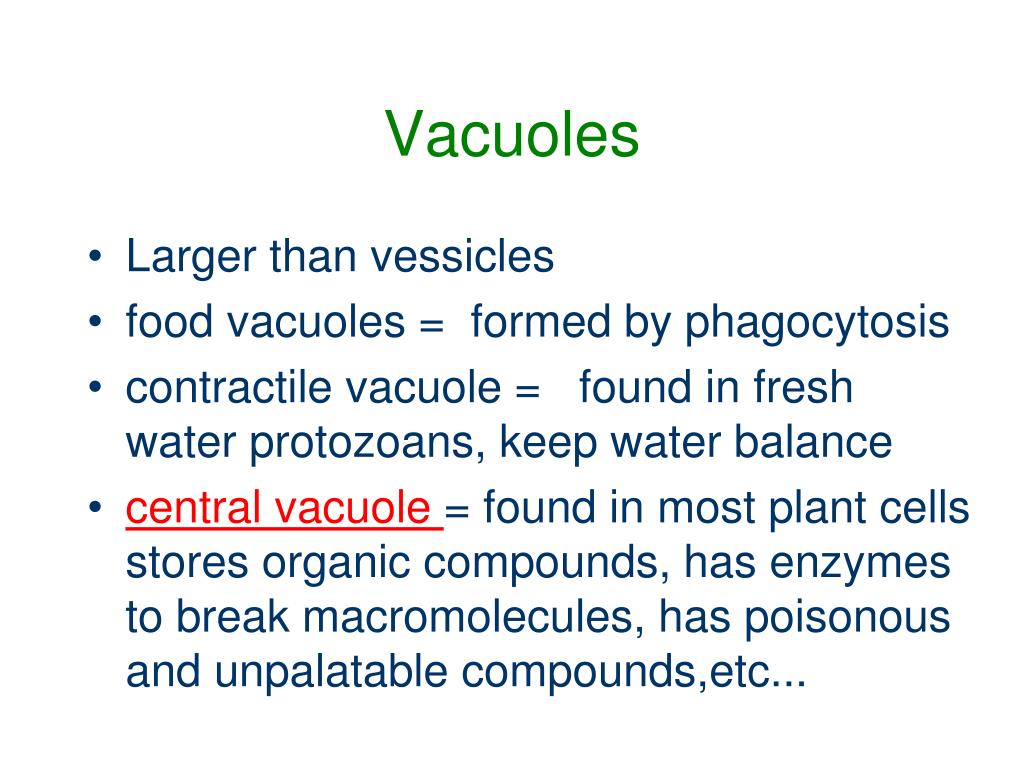 Vacuoles

• Larger than vessicles
• food vacuoles = formed by phagocytosis
• contractile vacuole = found in fresh water protozoans, keep water balance
• central vacuole = found in most plant cells stores organic compounds, has enzymes to break macromolecules, has poisonous and unpalatable compounds,etc...